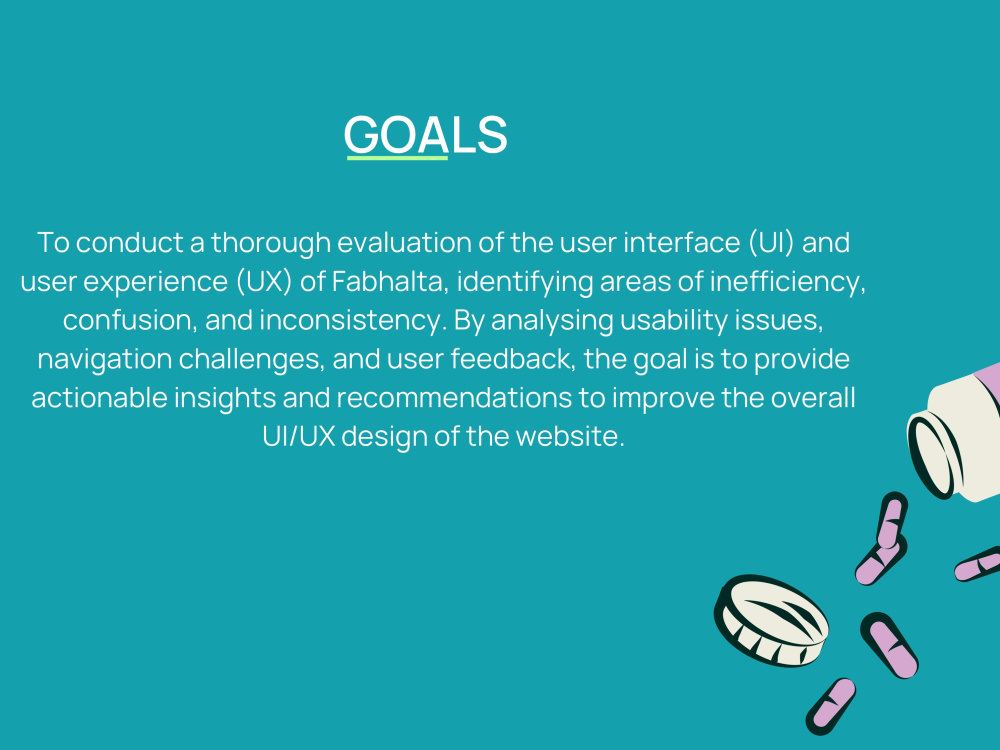 GOALS

To conduct a thorough evaluation of the user interface (UI) and user experience (UX) of Fabhalta, identifying areas of inefficiency, confusion, and inconsistency. By analysing usability issues, navigation challenges, and user feedback, the goal is to provide actionable insights and recommendations to improve the overall UI/UX design of the website.